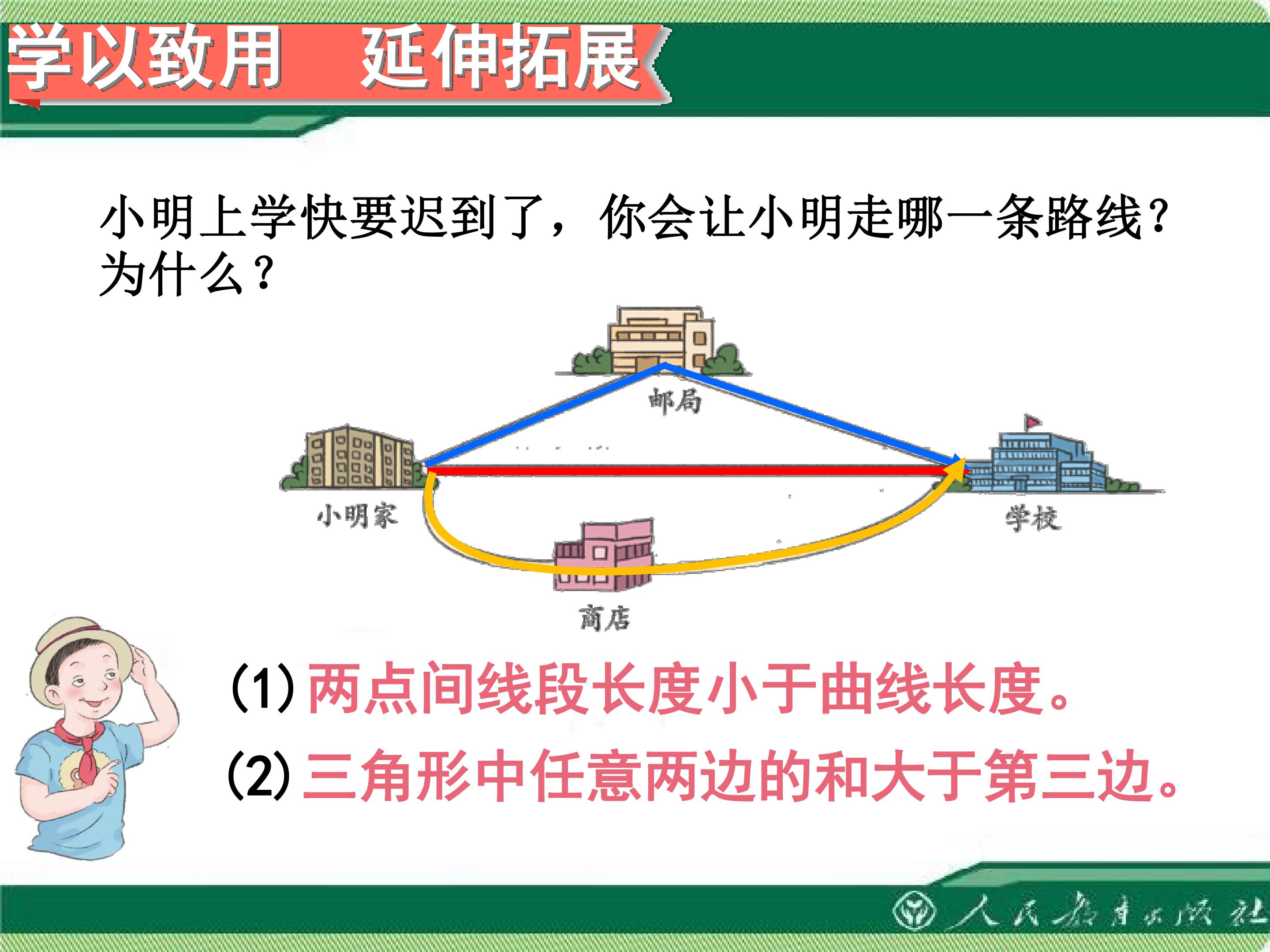 学以致用　延伸拓展

小明上学快要迟到了，你会让小明走哪一条路线？为什么？

邮局

小明家

学校

商店

(1) 两点间线段长度小于曲线长度。

(2) 三角形中任意两边的和大于第三边。

人民教育出版社